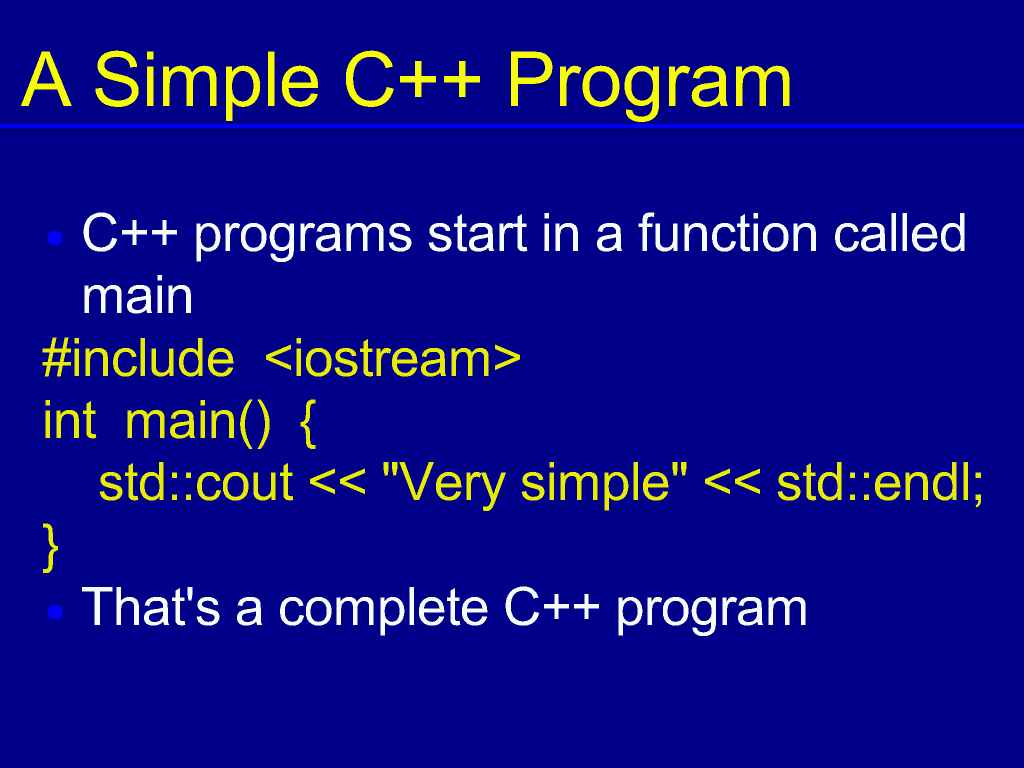 A Simple C++ Program

• C++ programs start in a function called main

#include <iostream>
int main() {
  std::cout << "Very simple" << std::endl;
}

• That's a complete C++ program